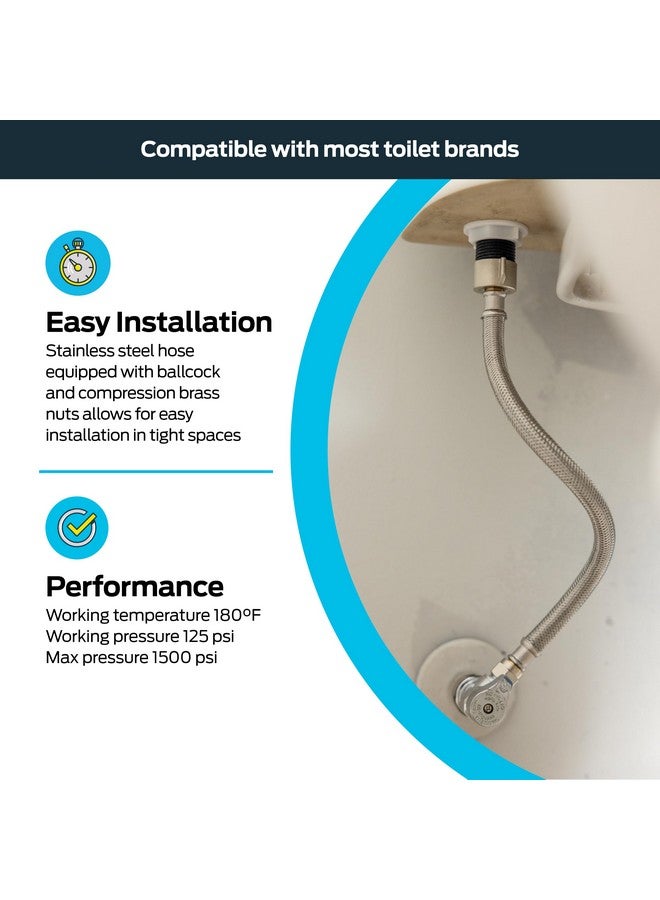 Compatible with most toilet brands

Easy Installation
Stainless steel hose equipped with ballcock and compression brass nuts allows for easy installation in tight spaces

Performance
Working temperature 180ºF
Working pressure 125 psi
Max pressure 1500 psi